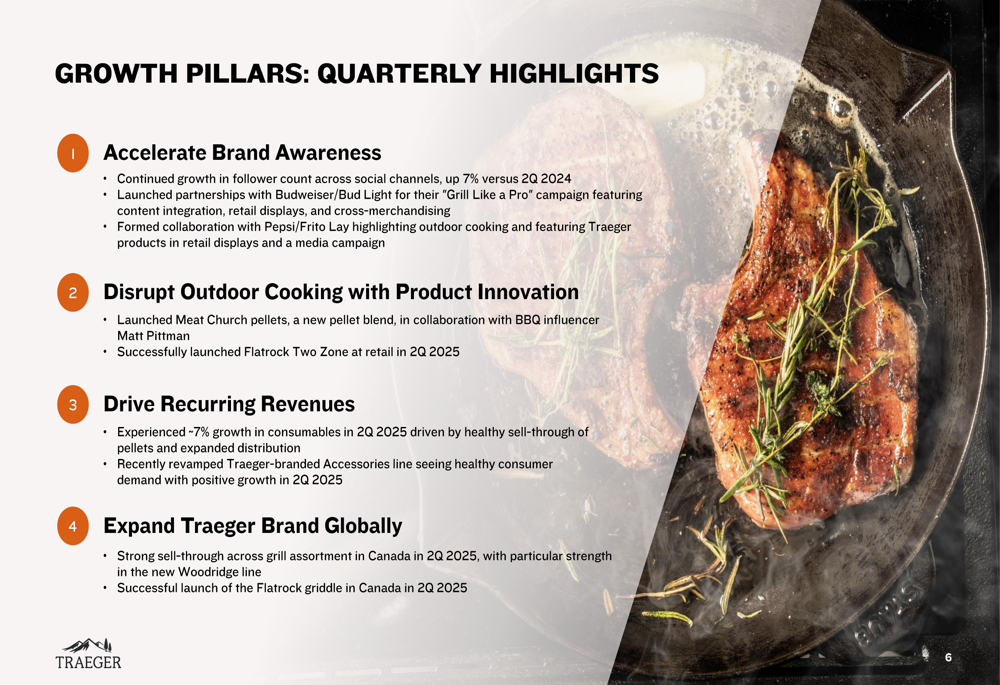 GROWTH PILLARS: QUARTERLY HIGHLIGHTS

1 Accelerate Brand Awareness

• Continued growth in follower count across social channels, up 7% versus 2Q 2024
• Launched partnerships with Budweiser/Bud Light for their "Grill Like a Pro" campaign featuring content integration, retail displays, and cross-merchandising
• Formed collaboration with Pepsi/Frito Lay highlighting outdoor cooking and featuring Traeger products in retail displays and a media campaign

2 Disrupt Outdoor Cooking with Product Innovation

• Launched Meat Church pellets, a new pellet blend, in collaboration with BBQ influencer Matt Pittman
• Successfully launched Flatrock Two Zone at retail in 2Q 2025

3 Drive Recurring Revenues

• Experienced ~7% growth in consumables in 2Q 2025 driven by healthy sell-through of pellets and expanded distribution
• Recently revamped Traeger-branded Accessories line seeing healthy consumer demand with positive growth in 2Q 2025

4 Expand Traeger Brand Globally

• Strong sell-through across grill assortment in Canada in 2Q 2025, with particular strength in the new Woodridge line
• Successful launch of the Flatrock griddle in Canada in 2Q 2025

TRAEGER

6